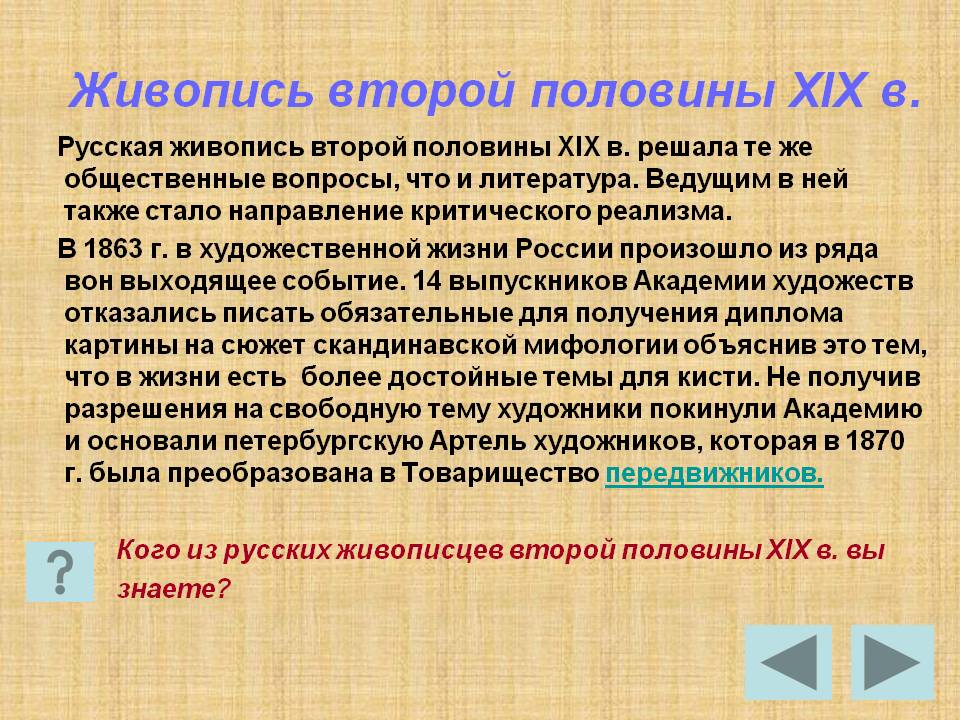 Живопись второй половины XIX в.

Русская живопись второй половины XIX в. решала те же общественные вопросы, что и литература. Ведущим в ней также стало направление критического реализма.

В 1863 г. в художественной жизни России произошло из ряда вон выходящее событие. 14 выпускников Академии художеств отказались писать обязательные для получения диплома картины на сюжет скандинавской мифологии объяснив это тем, что в жизни есть более достойные темы для кисти. Не получив разрешения на свободную тему художники покинули Академию и основали петербургскую Артель художников, которая в 1870 г. была преобразована в Товарищество передвижников.

?

Кого из русских живописцев второй половины XIX в. вы знаете?